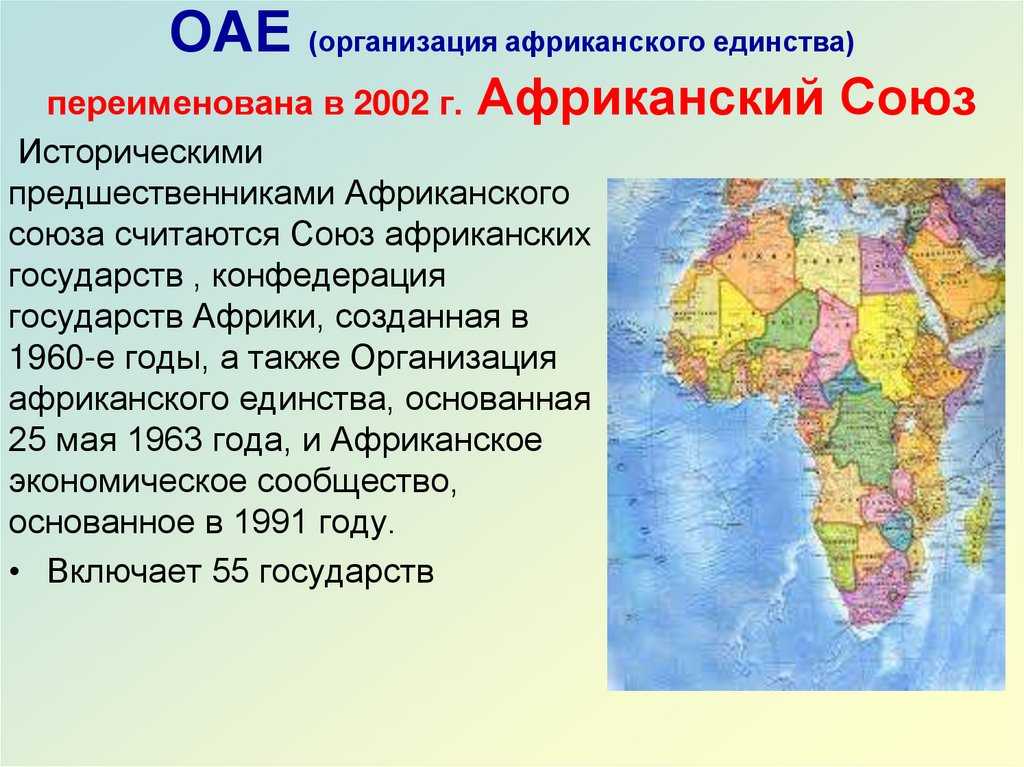 ОАЕ (организация африканского единства)

переименована в 2002 г. Африканский Союз

Историческими предшественниками Африканского союза считаются Союз африканских государств , конфедерация государств Африки, созданная в 1960-е годы, а также Организация африканского единства, основанная 25 мая 1963 года, и Африканское экономическое сообщество, основанное в 1991 году.

• Включает 55 государств